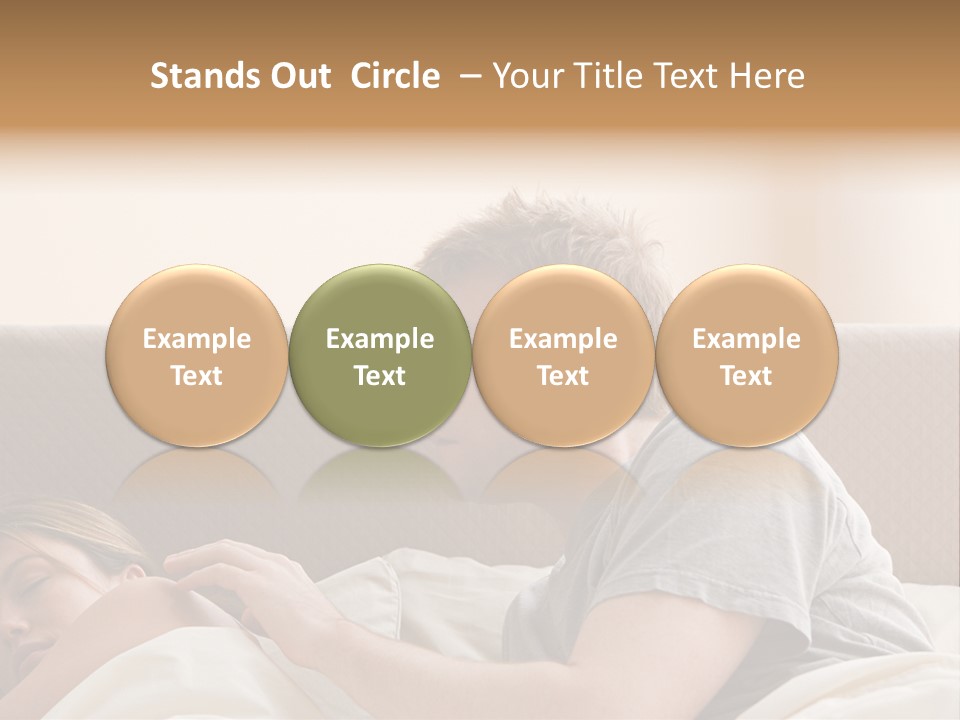 Stands Out Circle – Your Title Text Here

Example Text

Example Text

Example Text

Example Text